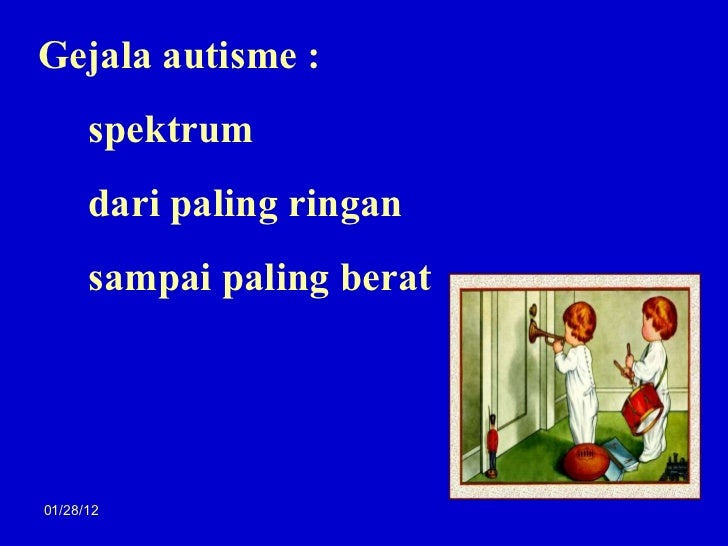 Gejala autisme :

spektrum

dari paling ringan

sampai paling berat

01/28/12